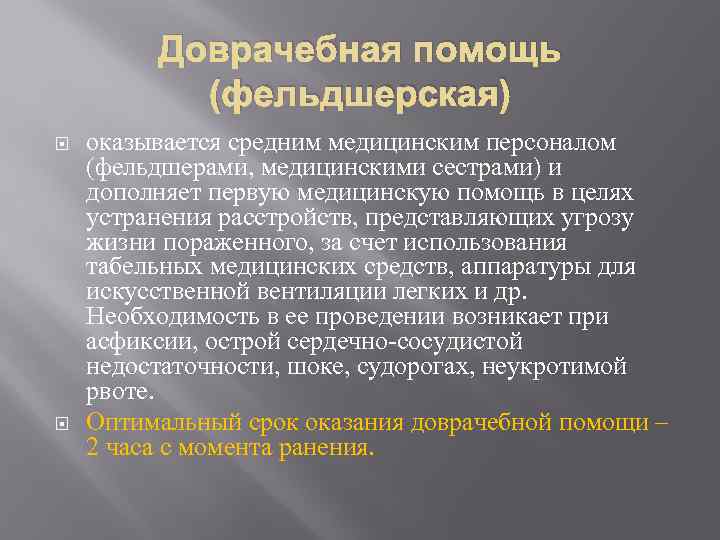 Доврачебная помощь (фельдшерская)

оказывается средним медицинским персоналом (фельдшерами, медицинскими сестрами) и дополняет первую медицинскую помощь в целях устранения расстройств, представляющих угрозу жизни пораженного, за счет использования табельных медицинских средств, аппаратуры для искусственной вентиляции легких и др. Необходимость в ее проведении возникает при асфиксии, острой сердечно-сосудистой недостаточности, шоке, судорогах, неукротимой рвоте.

Оптимальный срок оказания доврачебной помощи – 2 часа с момента ранения.